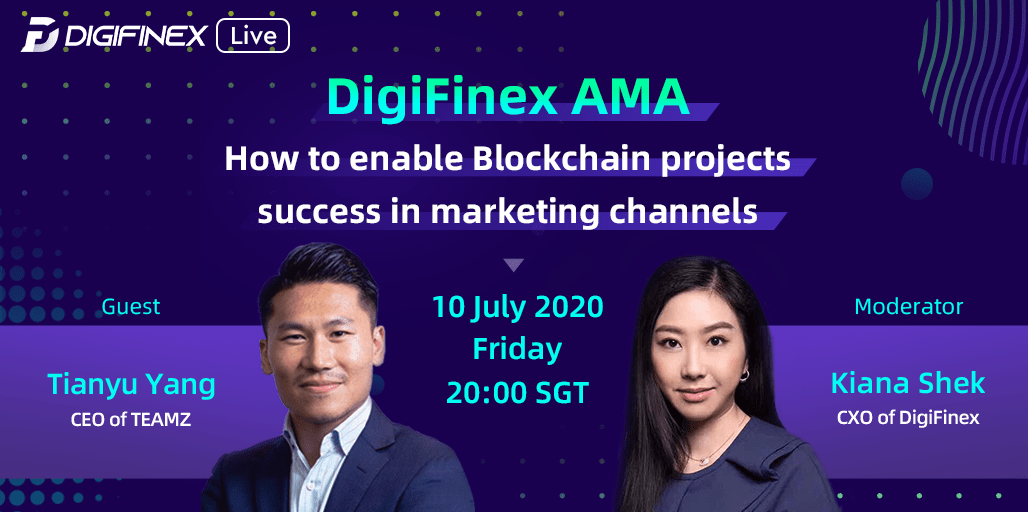 DIGIFINEX Live

DigiFinex AMA

How to enable Blockchain projects success in marketing channels

Guest

Tianyu Yang
CEO of TEAMZ

10 July 2020
Friday
20:00 SGT

Moderator

Kiana Shek
CXO of DigiFinex